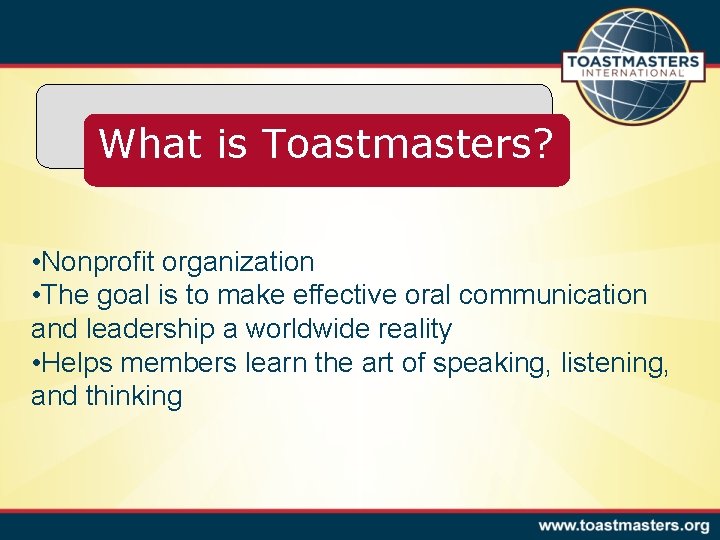 TOASTMASTERS INTERNATIONAL

What is Toastmasters?

• Nonprofit organization
• The goal is to make effective oral communication and leadership a worldwide reality
• Helps members learn the art of speaking, listening, and thinking

www.toastmasters.org